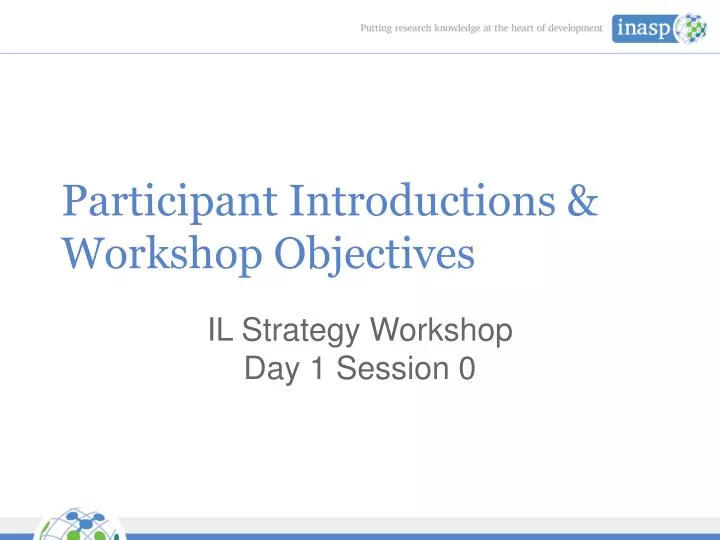 Putting research knowledge at the heart of development

inasp

Participant Introductions & Workshop Objectives

IL Strategy Workshop
Day 1 Session 0